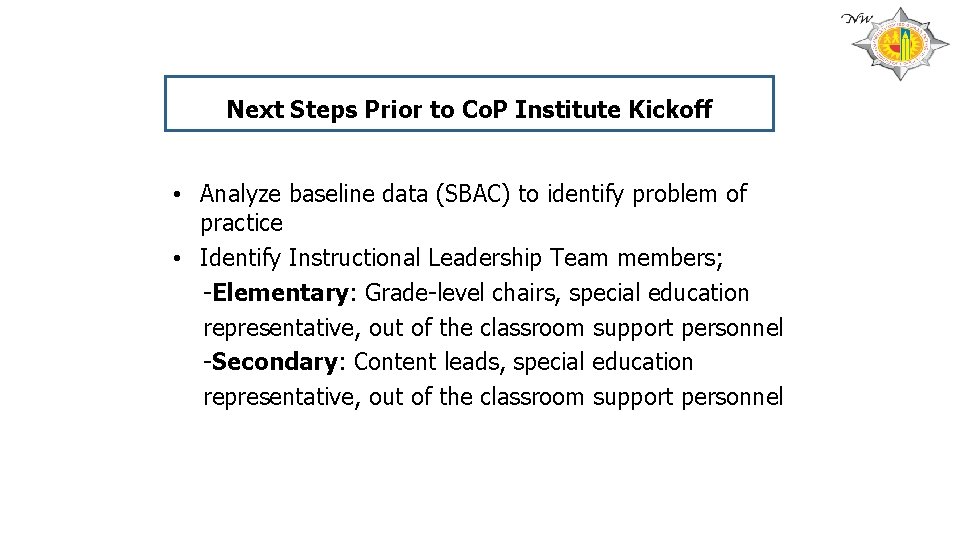 NW

Next Steps Prior to CoP Institute Kickoff

• Analyze baseline data (SBAC) to identify problem of practice
• Identify Instructional Leadership Team members;
-Elementary: Grade-level chairs, special education representative, out of the classroom support personnel
-Secondary: Content leads, special education representative, out of the classroom support personnel